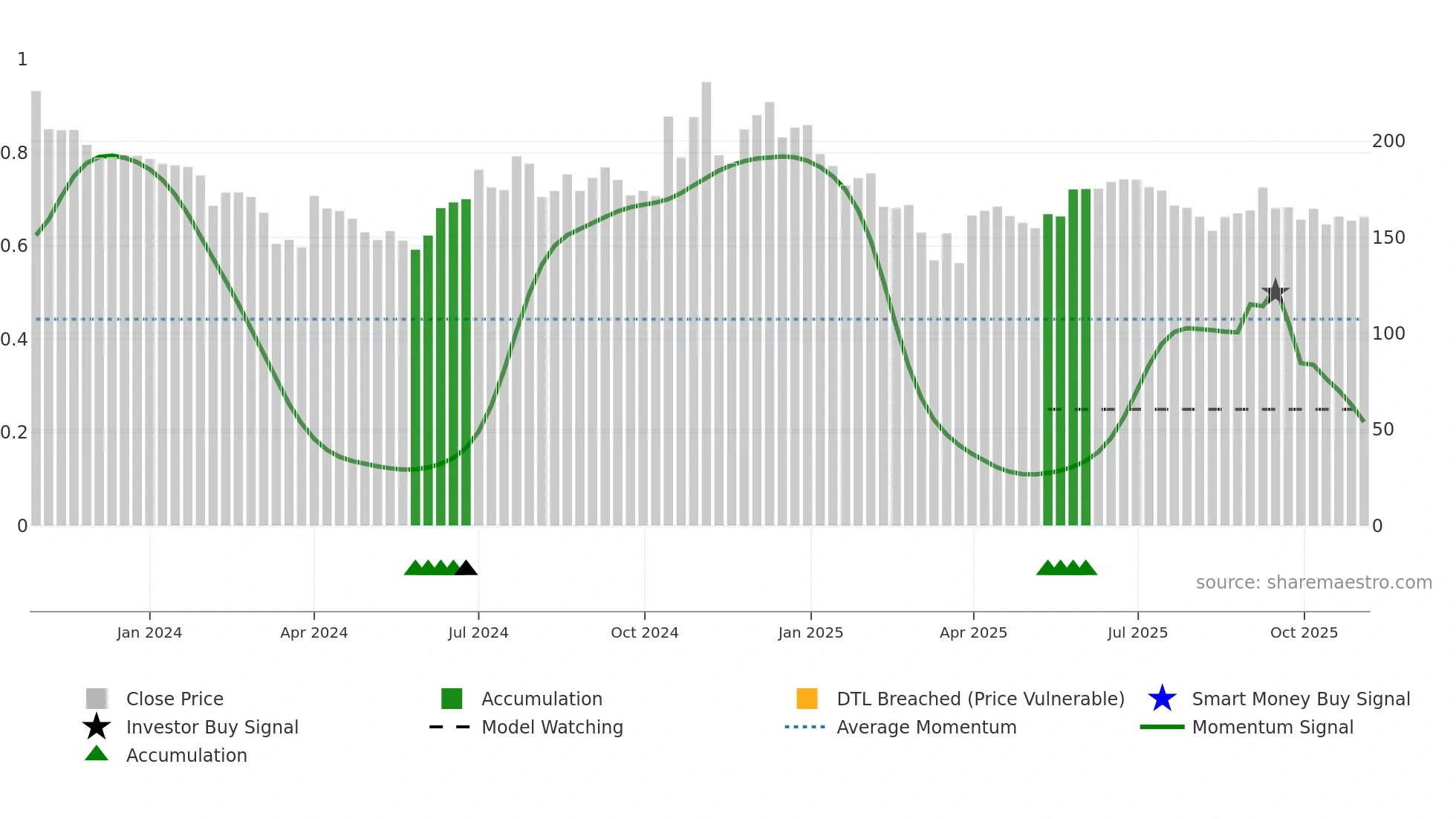 1
0.8
0.6
0.4
0.2
0

200
150
100
50
0

source: sharemaestro.com

Jan 2024
Apr 2024
Jul 2024
Oct 2024
Jan 2025
Apr 2025
Jul 2025
Oct 2025

Close Price
Investor Buy Signal
Accumulation
Accumulation
Model Watching
DTL Breached (Price Vulnerable)
Average Momentum
Smart Money Buy Signal
Momentum Signal